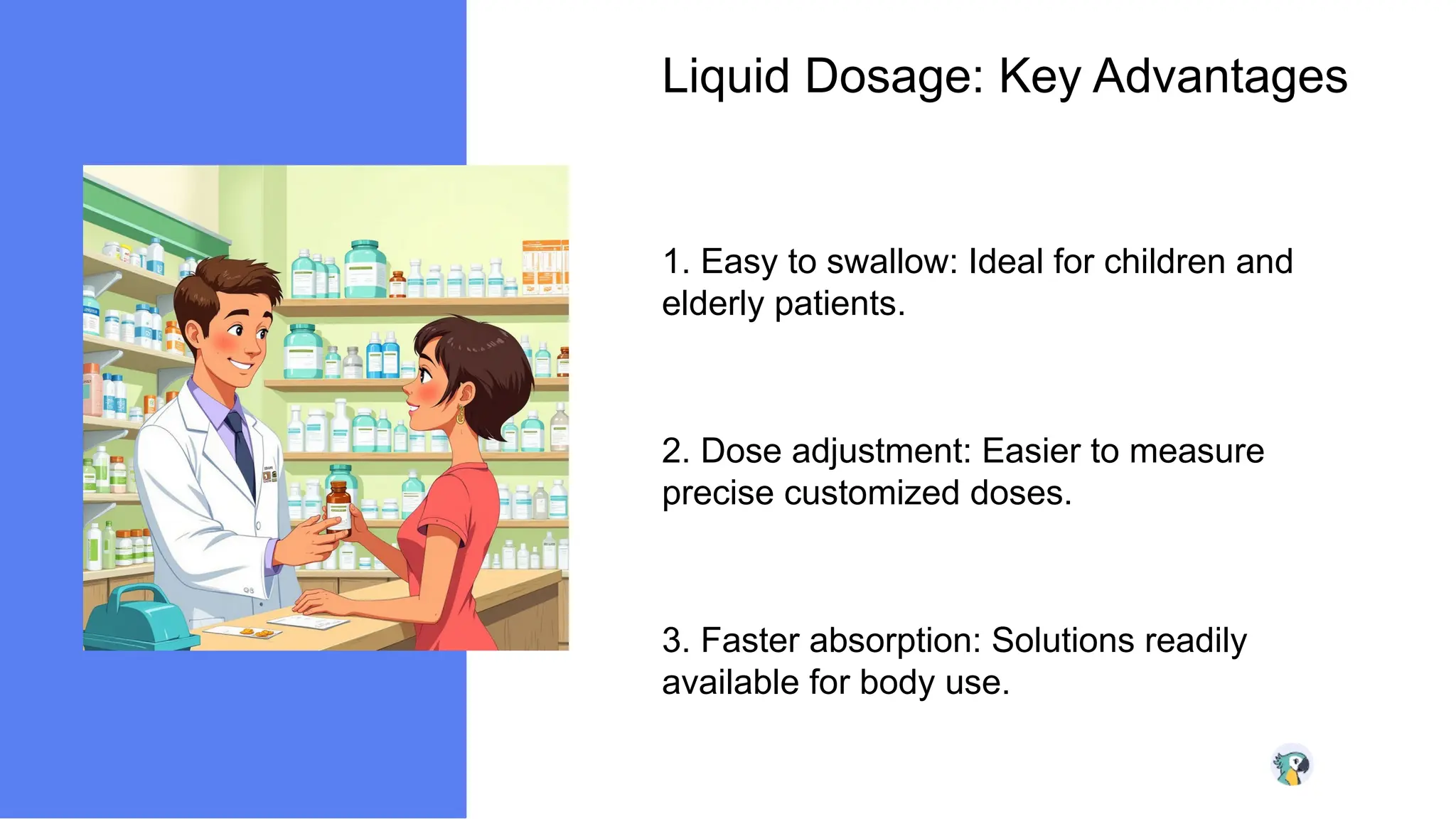 Liquid Dosage: Key Advantages

1. Easy to swallow: Ideal for children and elderly patients.

2. Dose adjustment: Easier to measure precise customized doses.

3. Faster absorption: Solutions readily available for body use.